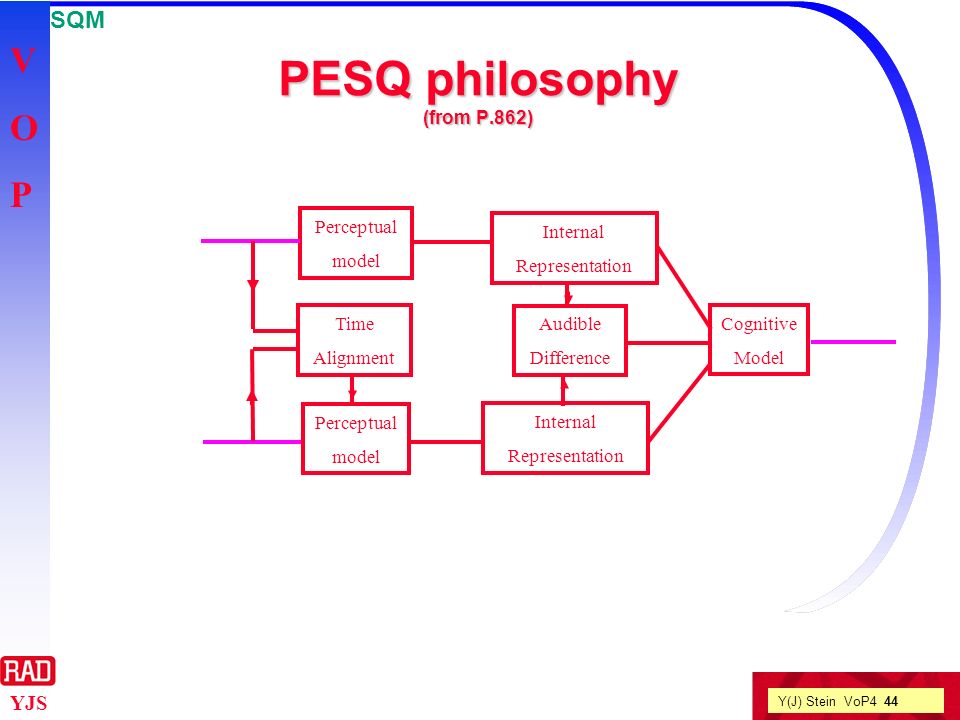 SQM

V
O
P

PESQ philosophy
(from P.862)

Perceptual model

Internal Representation

Time Alignment

Audible Difference

Cognitive Model

Perceptual model

Internal Representation

RAD
YJS

Y(J) Stein VoP4 44